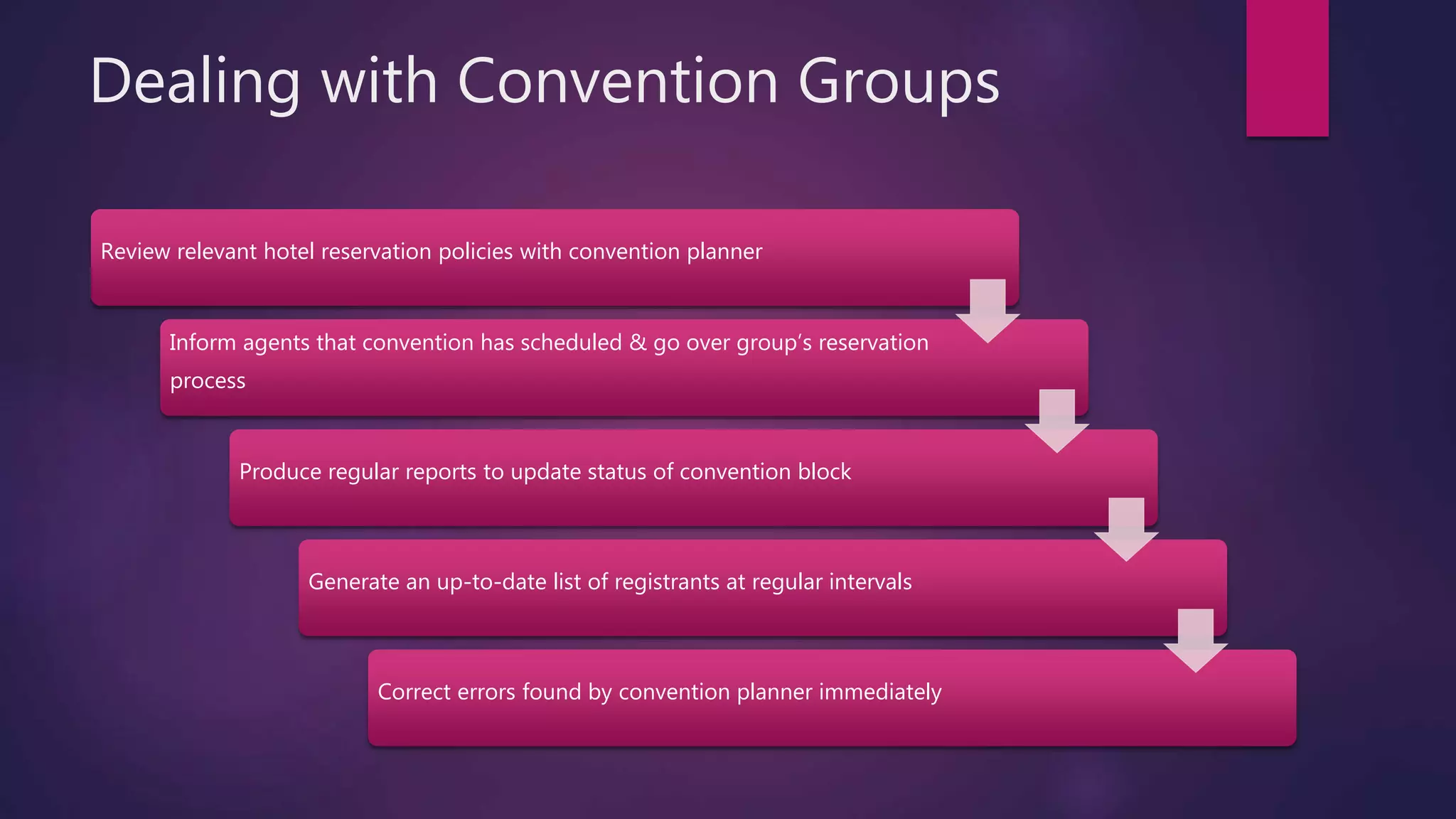 Dealing with Convention Groups

Review relevant hotel reservation policies with convention planner

Inform agents that convention has scheduled & go over group's reservation process

Produce regular reports to update status of convention block

Generate an up-to-date list of registrants at regular intervals

Correct errors found by convention planner immediately